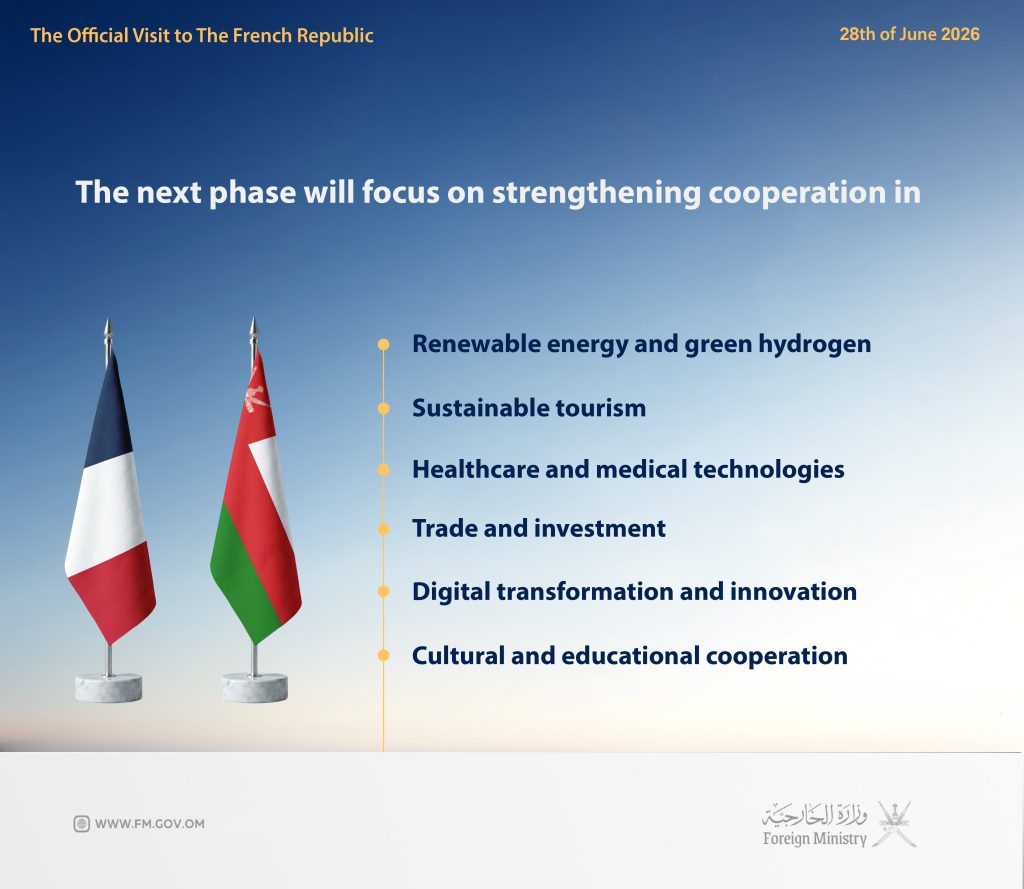 The Official Visit to The French Republic

28th of June 2026

The next phase will focus on strengthening cooperation in

Renewable energy and green hydrogen

Sustainable tourism

Healthcare and medical technologies

Trade and investment

Digital transformation and innovation

Cultural and educational cooperation

WWW.FM.GOV.OM

وزارة الخارجية
Foreign Ministry